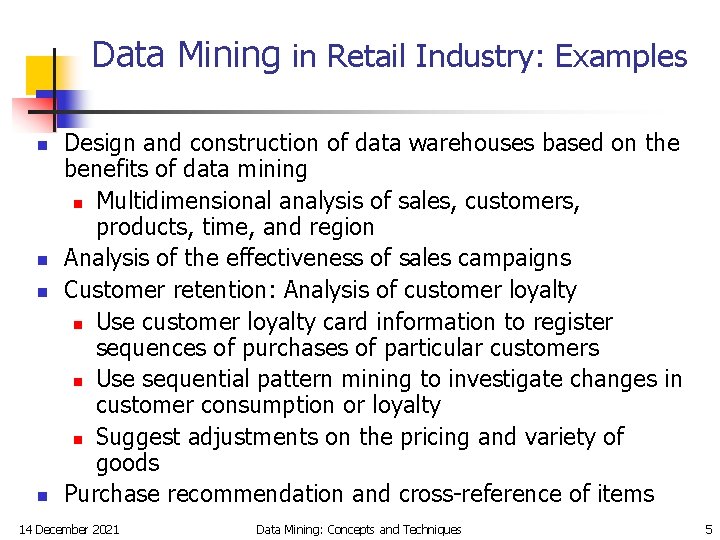 Data Mining in Retail Industry: Examples

- Design and construction of data warehouses based on the benefits of data mining
  - Multidimensional analysis of sales, customers, products, time, and region
- Analysis of the effectiveness of sales campaigns
- Customer retention: Analysis of customer loyalty
  - Use customer loyalty card information to register sequences of purchases of particular customers
  - Use sequential pattern mining to investigate changes in customer consumption or loyalty
  - Suggest adjustments on the pricing and variety of goods
- Purchase recommendation and cross-reference of items

14 December 2021 Data Mining: Concepts and Techniques 5